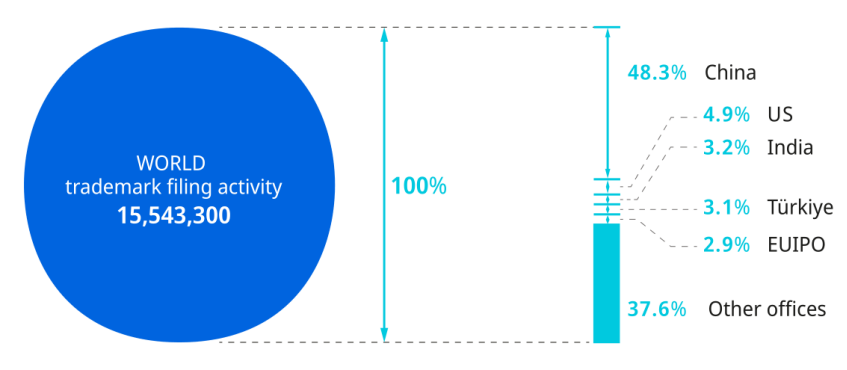 WORLD
trademark filing activity
15,543,300

100%

48.3% China

4.9% US

3.2% India

3.1% Türkiye

2.9% EUIPO

37.6% Other offices